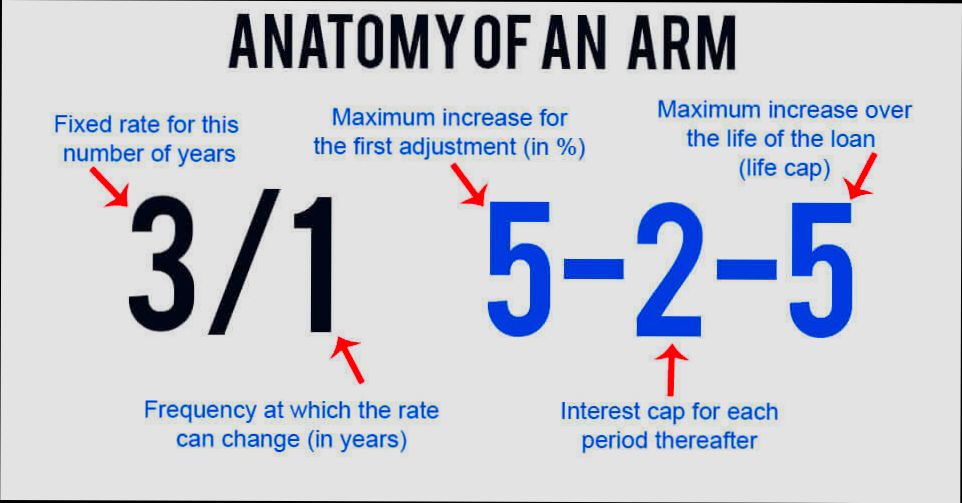 ANATOMY OF AN ARM

Fixed rate for this number of years

Maximum increase for the first adjustment (in %)

Maximum increase over the life of the loan (life cap)

3/1

5-2-5

Frequency at which the rate can change (in years)

Interest cap for each period thereafter